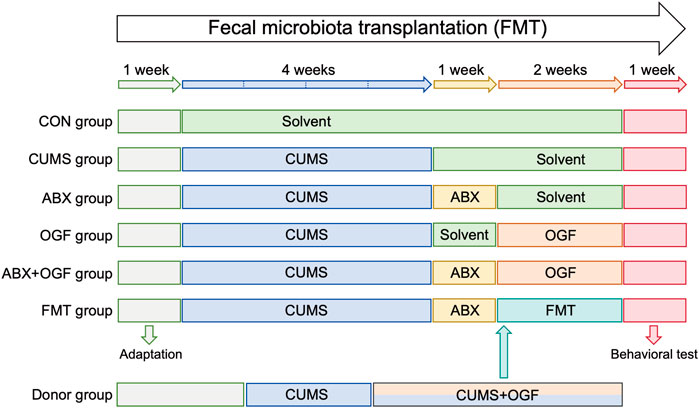 Fecal microbiota transplantation (FMT)

1 week
4 weeks
1 week
2 weeks
1 week

CON group
Solvent

CUMS group
CUMS
Solvent

ABX group
CUMS
ABX
Solvent

OGF group
CUMS
Solvent
OGF

ABX+OGF group
CUMS
ABX
OGF

FMT group
CUMS
ABX
FMT

Adaptation

Behavioral test

Donor group
CUMS
CUMS+OGF